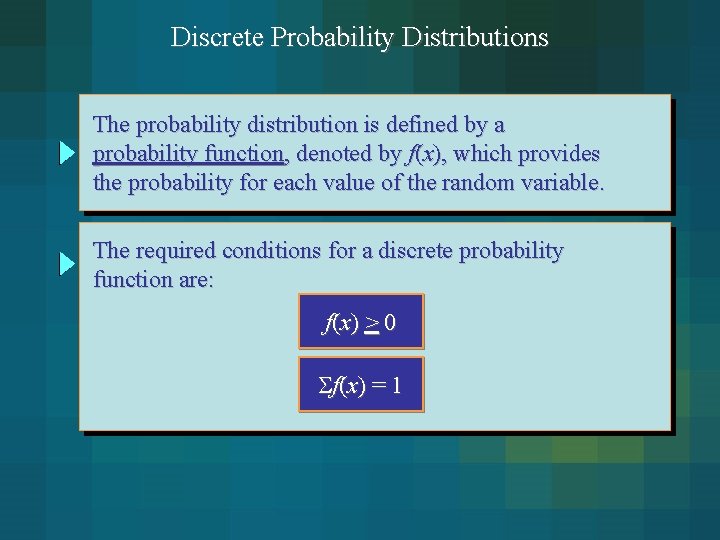 Discrete Probability Distributions

The probability distribution is defined by a probability function, denoted by $f(x)$, which provides the probability for each value of the random variable.

The required conditions for a discrete probability function are:

$f(x) \geq 0$

$\Sigma f(x) = 1$